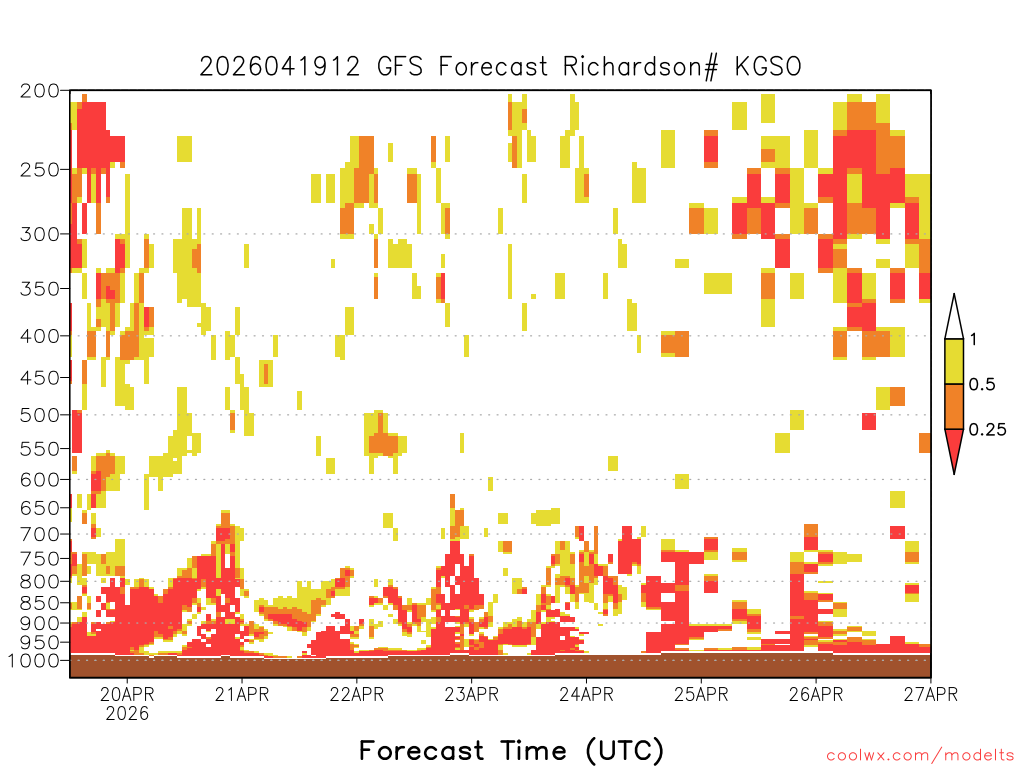 2026041912 GFS Forecast Richardson# KGSO

200
250
300
350
400
450
500
550
600
650
700
750
800
850
900
950
1000

1
0.5
0.25

20APR
2026
21APR
22APR
23APR
24APR
25APR
26APR
27APR

Forecast Time (UTC)

coolwx.com/modelts